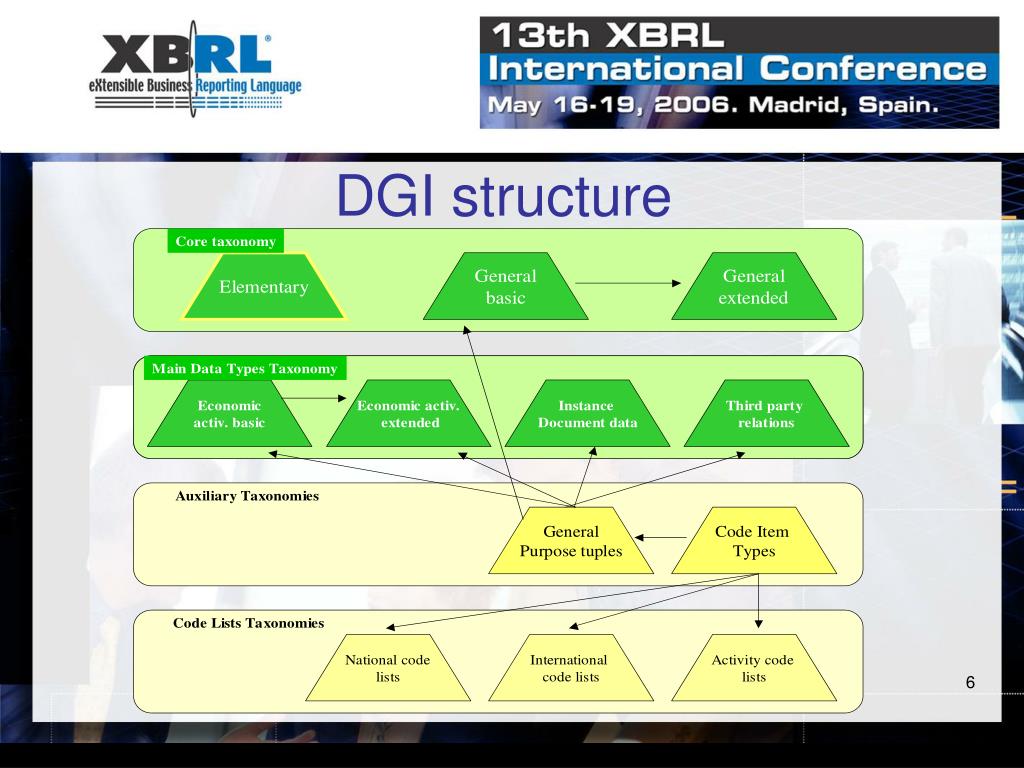 XBRL®
eXtensible Business Reporting Language

13th XBRL
International Conference
May 16-19, 2006. Madrid, Spain.

DGI structure

Core taxonomy

Elementary

General basic

General extended

Main Data Types Taxonomy

Economic activ. basic

Economic activ. extended

Instance Document data

Third party relations

Auxiliary Taxonomies

General Purpose tuples

Code Item Types

Code Lists Taxonomies

National code lists

International code lists

Activity code lists

6